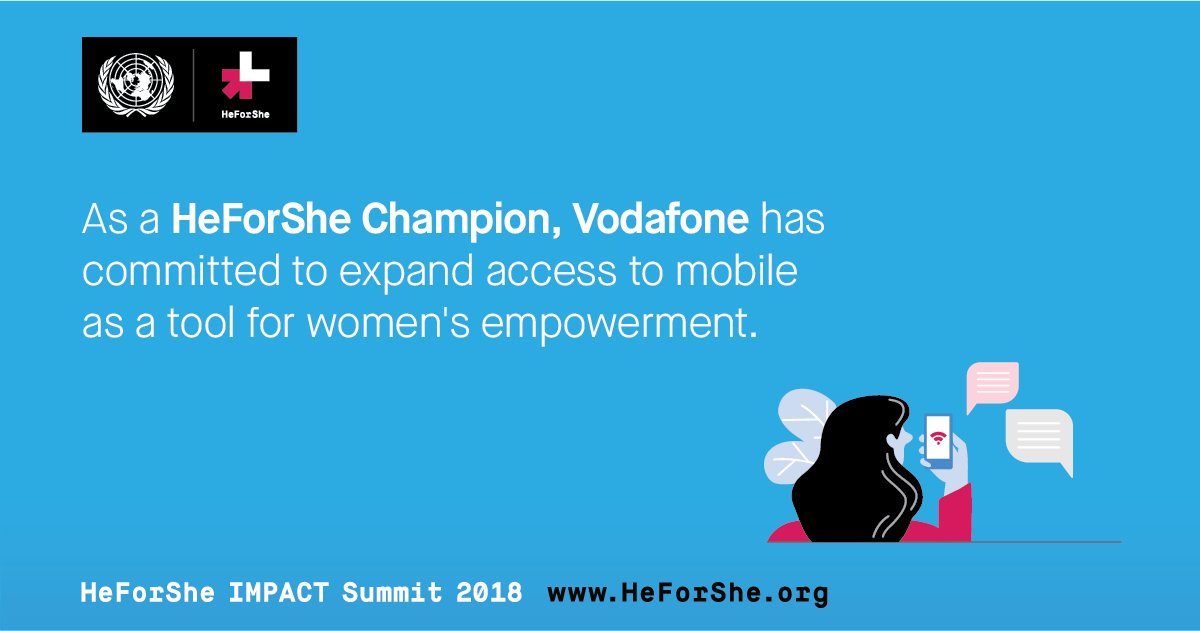 HeForShe

As a HeForShe Champion, Vodafone has committed to expand access to mobile as a tool for women's empowerment.

HeForShe IMPACT Summit 2018 www.HeForShe.org